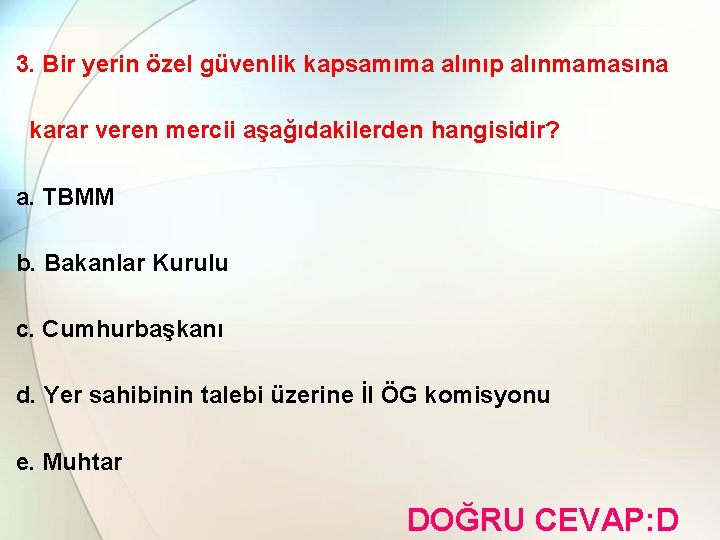 3. Bir yerin özel güvenlik kapsamıma alınıp alınmamasına karar veren mercii aşağıdakilerden hangisidir?

a. TBMM

b. Bakanlar Kurulu

c. Cumhurbaşkanı

d. Yer sahibinin talebi üzerine İl ÖG komisyonu

e. Muhtar

DOĞRU CEVAP:D